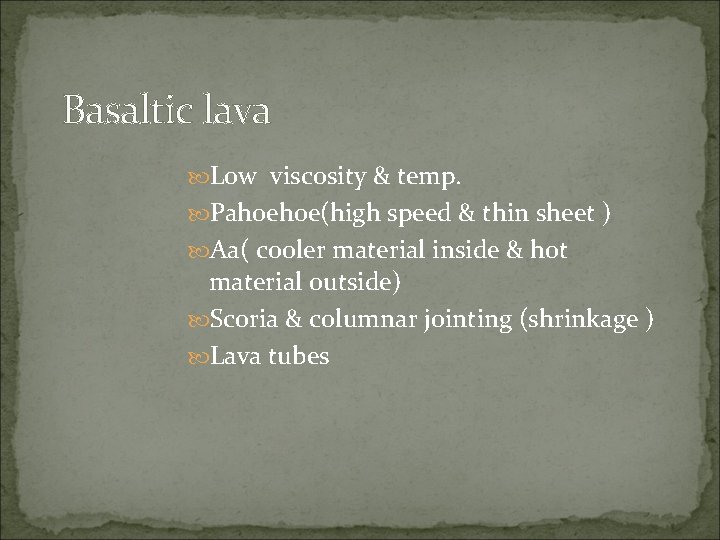 Basaltic lava

Low viscosity & temp.
Pahoehoe(high speed & thin sheet )
Aa( cooler material inside & hot material outside)
Scoria & columnar jointing (shrinkage )
Lava tubes